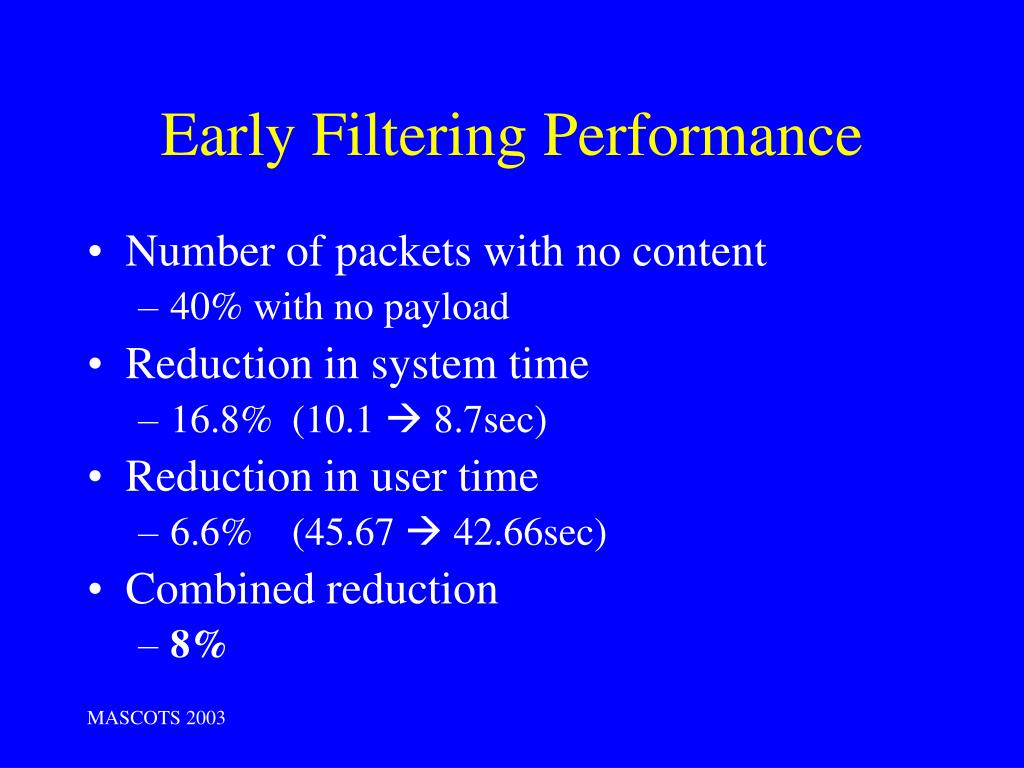 Early Filtering Performance

• Number of packets with no content
– 40% with no payload
• Reduction in system time
– 16.8% (10.1 → 8.7sec)
• Reduction in user time
– 6.6% (45.67 → 42.66sec)
• Combined reduction
– **8%**

MASCOTS 2003